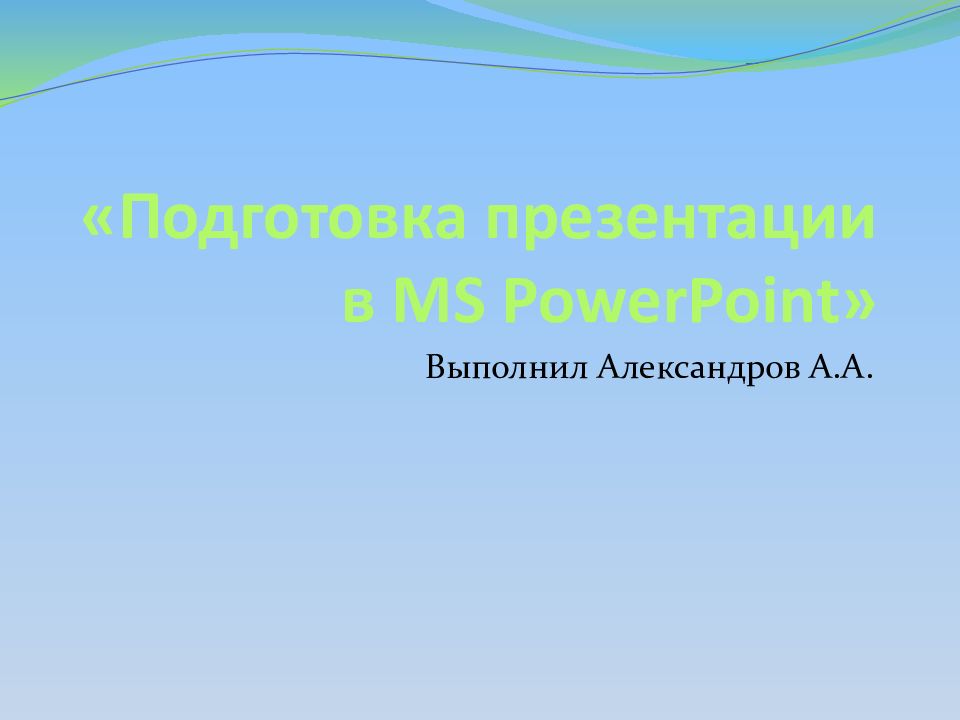 «Подготовка презентации в MS PowerPoint»

Выполнил Александров А.А.